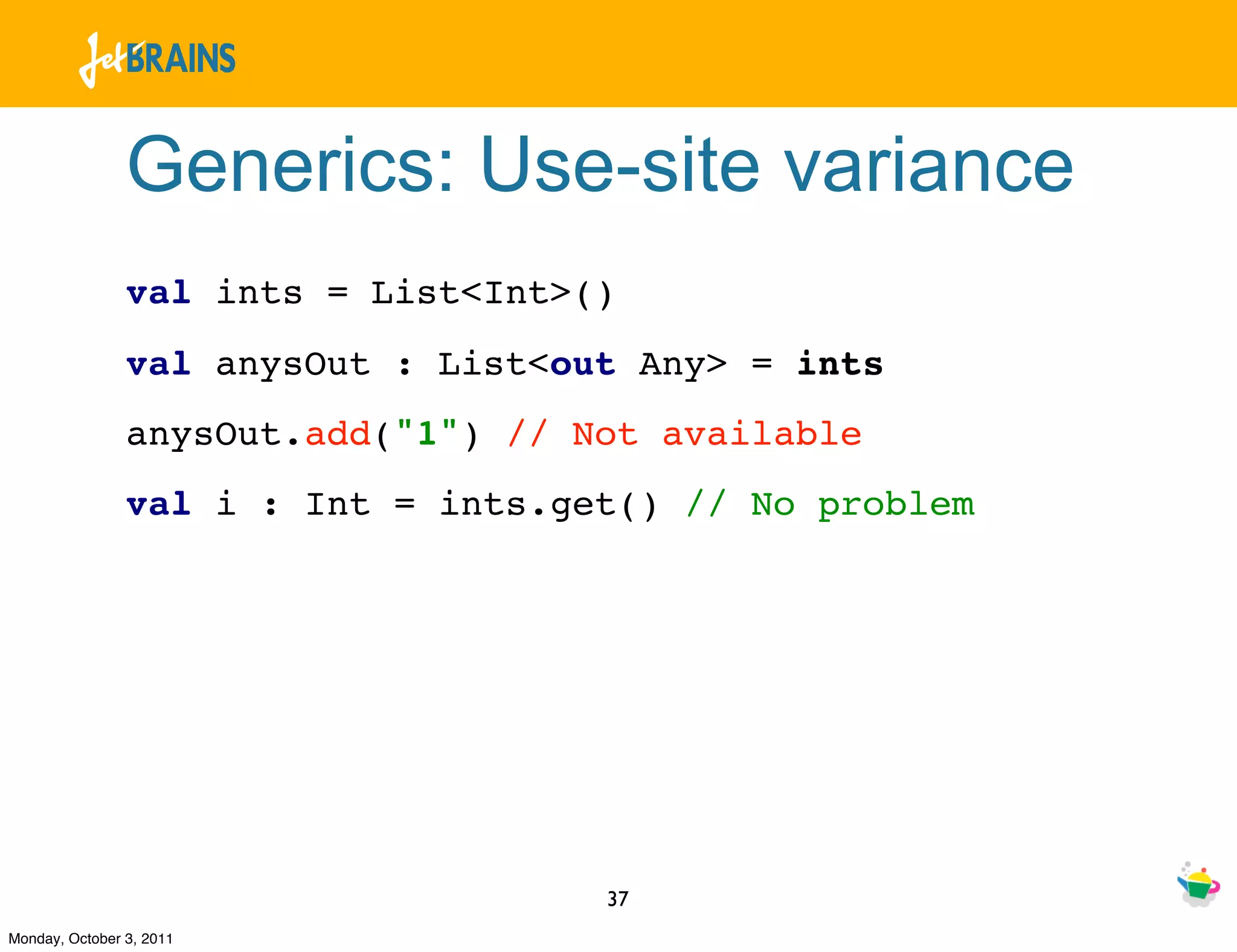 JetBRAINS

Generics: Use-site variance

val ints = List<Int>()

val anysOut : List<out Any> = ints

anysOut.add("1") // Not available

val i : Int = ints.get() // No problem

37

Monday, October 3, 2011